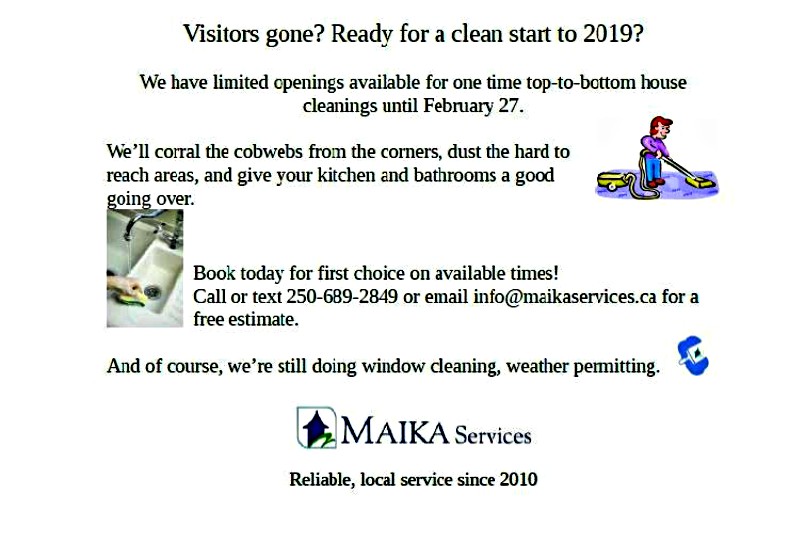 Visitors gone? Ready for a clean start to 2019?

We have limited openings available for one time top-to-bottom house cleanings until February 27.

We'll corral the cobwebs from the corners, dust the hard to reach areas, and give your kitchen and bathrooms a good going over.

Book today for first choice on available times!
Call or text 250-689-2849 or email info@maikaservices.ca for a free estimate.

And of course, we're still doing window cleaning, weather permitting.

MAIKA Services

Reliable, local service since 2010